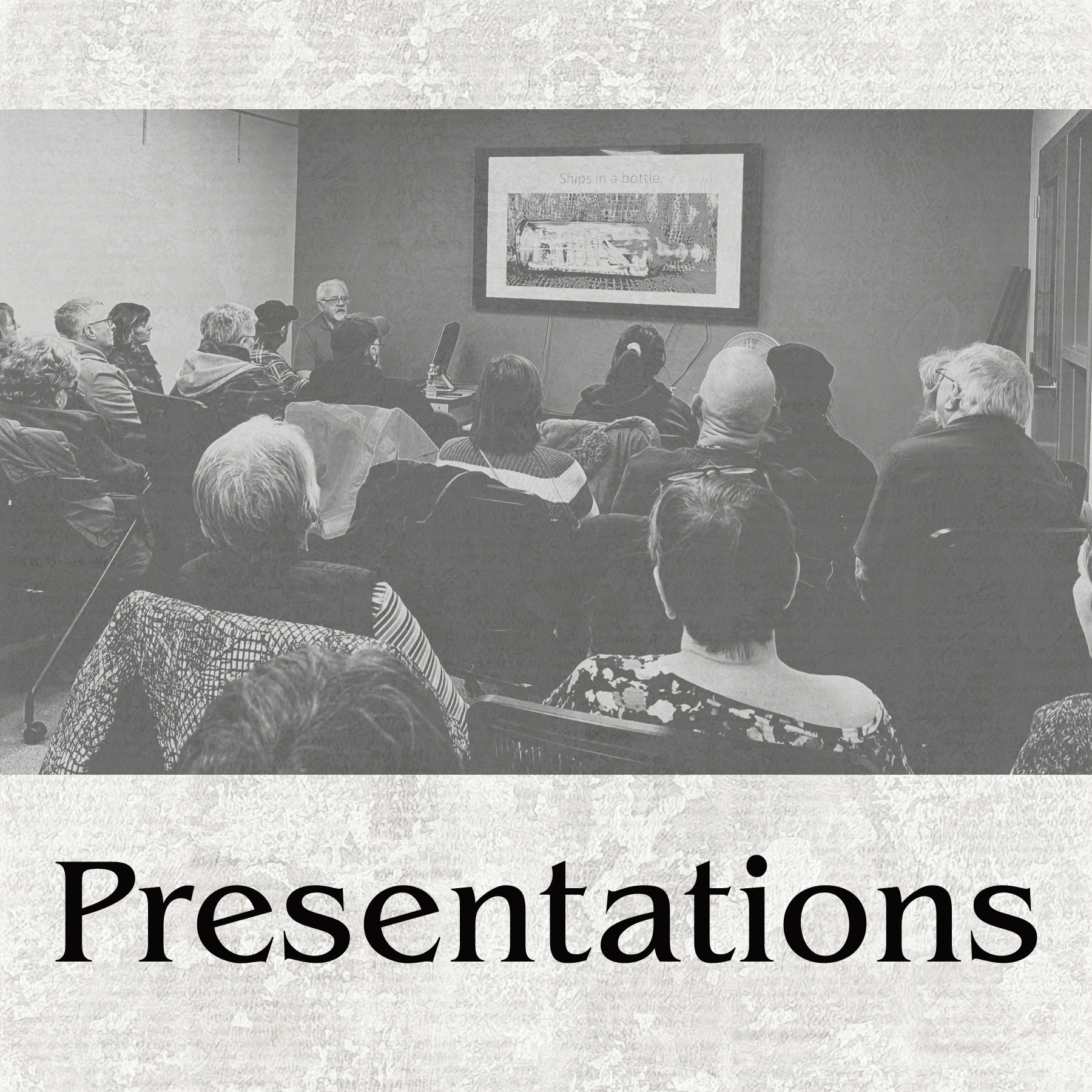 Ships in a bottle

Presentations